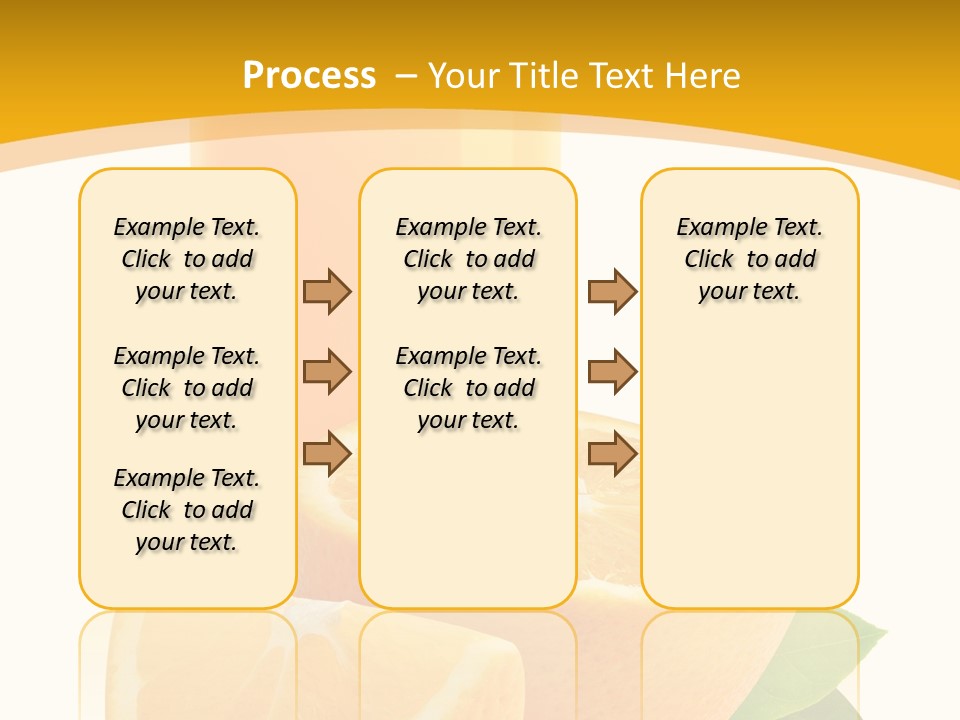 Process – Your Title Text Here

Example Text. Click to add your text.

Example Text. Click to add your text.

Example Text. Click to add your text.

Example Text. Click to add your text.

Example Text. Click to add your text.

Example Text. Click to add your text.